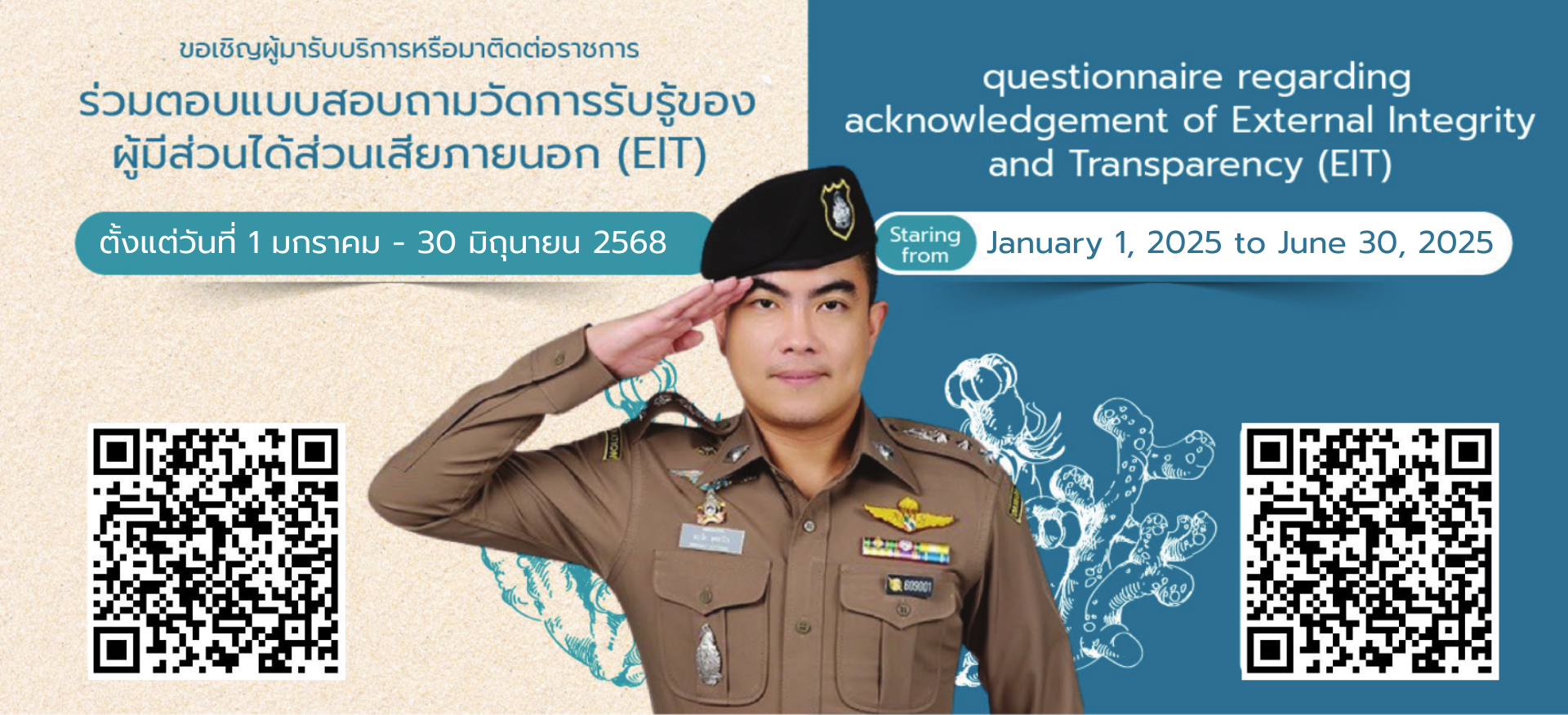 ขอเชิญผู้มารับบริการหรือมาติดต่อราชการ
ร่วมตอบแบบสอบถามวัดการรับรู้ของผู้มีส่วนได้ส่วนเสียภายนอก (EIT)

ตั้งแต่วันที่ 1 มกราคม - 30 มิถุนายน 2568

questionnaire regarding acknowledgement of External Integrity and Transparency (EIT)

Staring from January 1, 2025 to June 30, 2025

609001